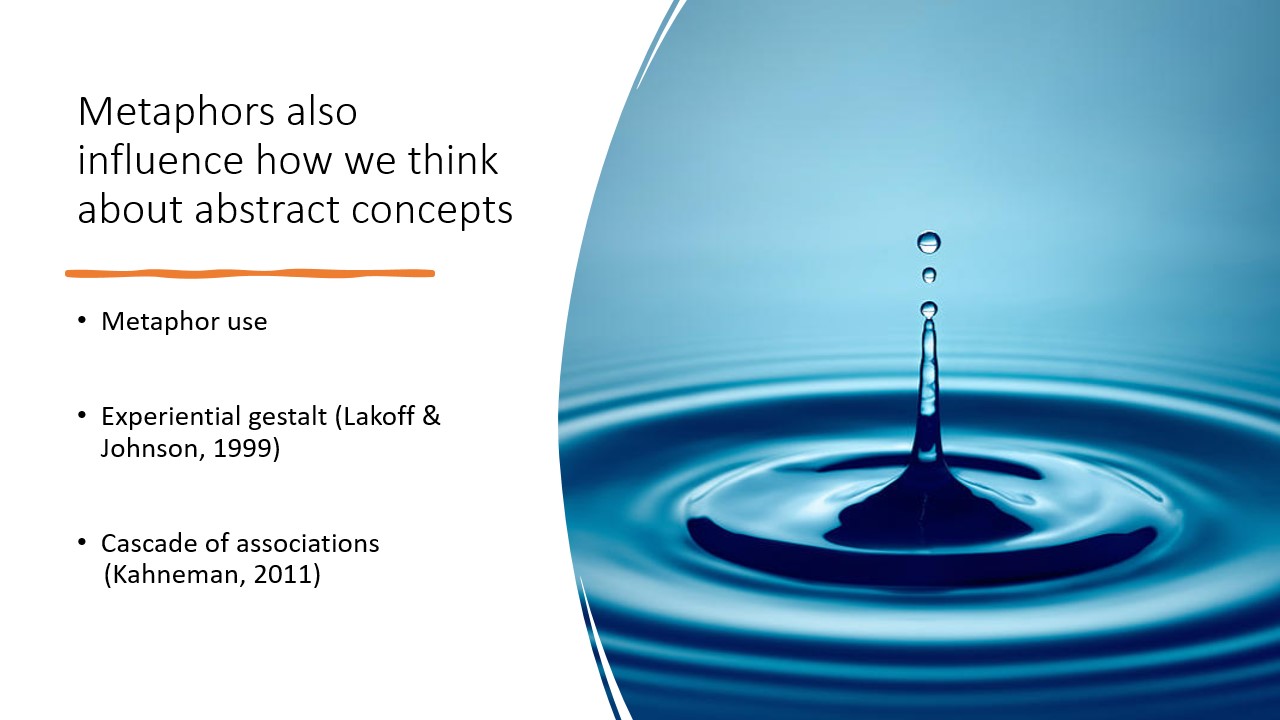 Metaphors also influence how we think about abstract concepts

• Metaphor use

• Experiential gestalt (Lakoff & Johnson, 1999)

• Cascade of associations (Kahneman, 2011)